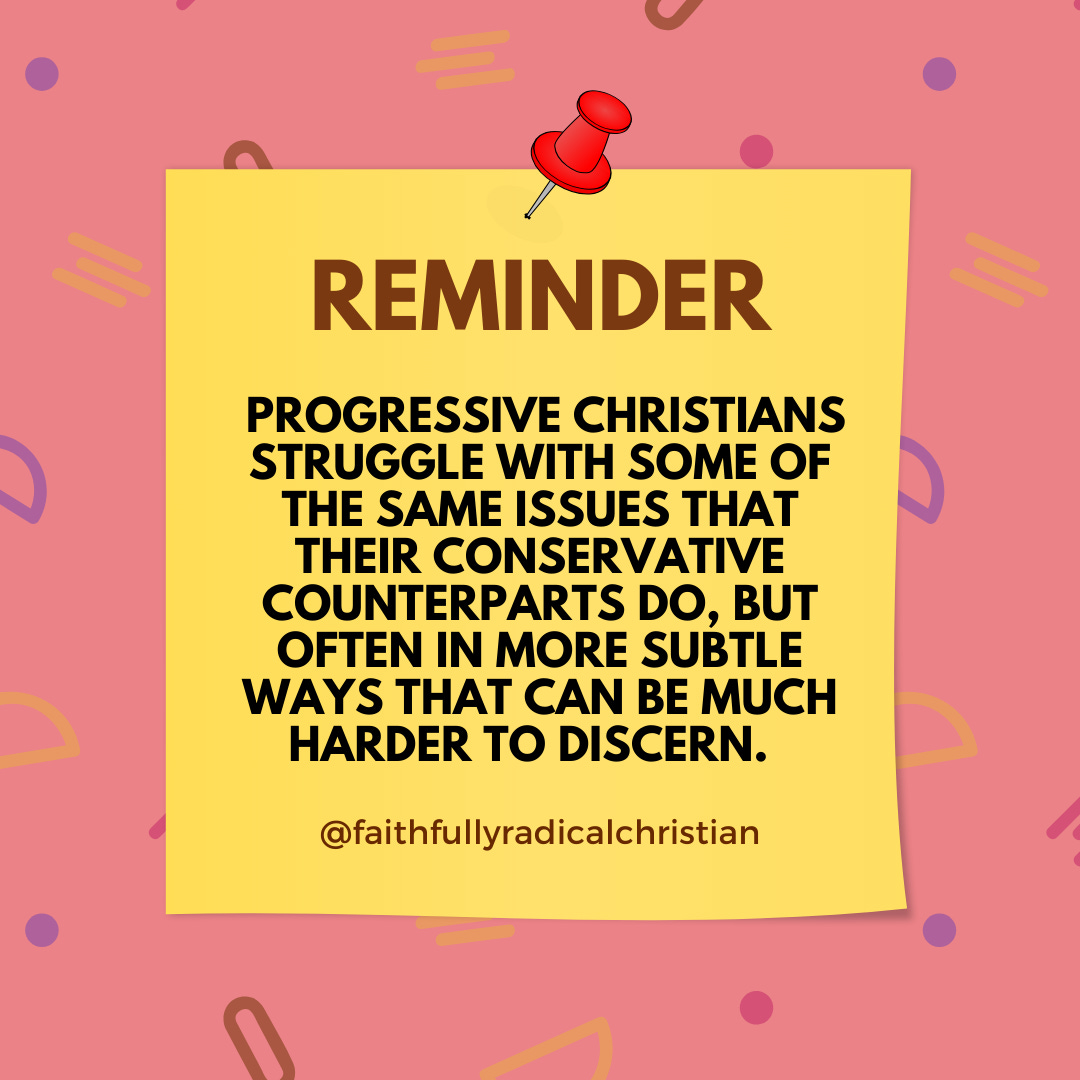 REMINDER

PROGRESSIVE CHRISTIANS STRUGGLE WITH SOME OF THE SAME ISSUES THAT THEIR CONSERVATIVE COUNTERPARTS DO, BUT OFTEN IN MORE SUBTLE WAYS THAT CAN BE MUCH HARDER TO DISCERN.

@faithfullyradicalchristian